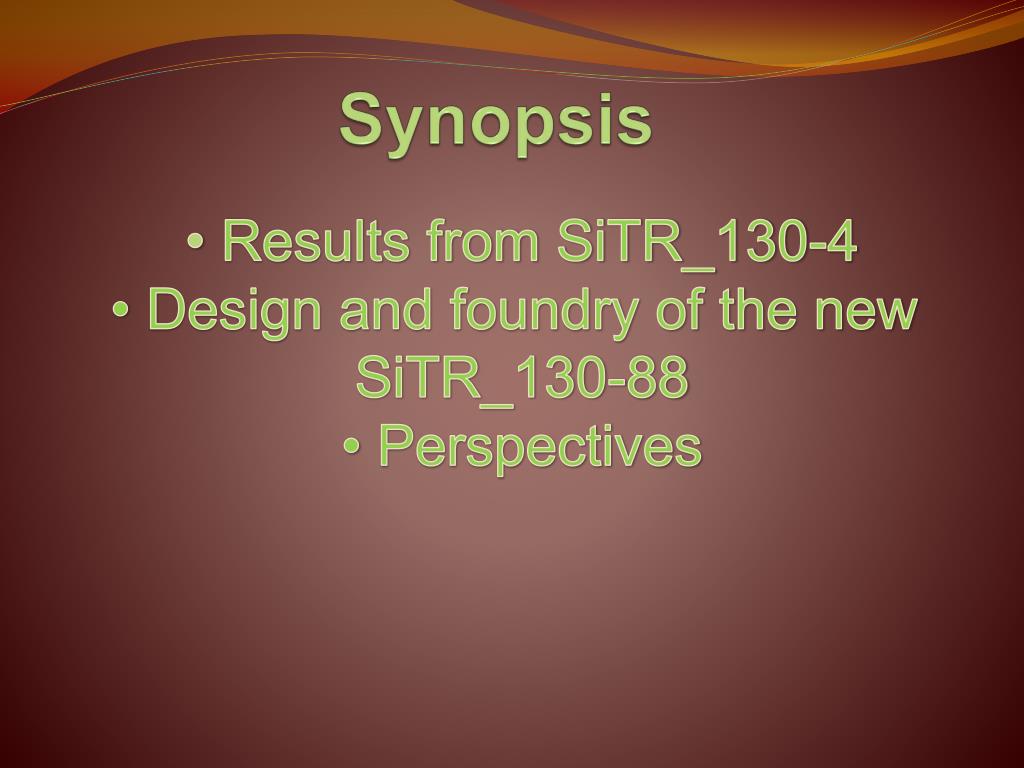 Synopsis

• Results from SiTR_130-4
• Design and foundry of the new SiTR_130-88
• Perspectives